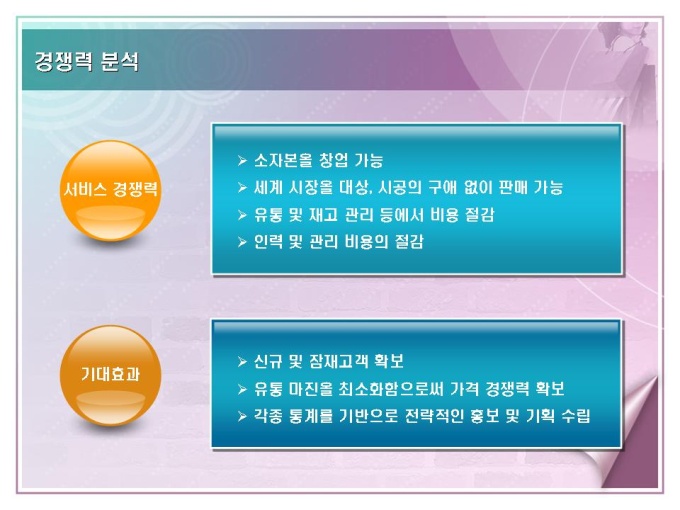 경쟁력 분석

서비스 경쟁력

➢ 소자본을 창업 가능
➢ 세계 시장을 대상, 시공의 구애 없이 판매 가능
➢ 유통 및 재고 관리 등에서 비용 절감
➢ 인력 및 관리 비용의 절감

기대효과

➢ 신규 및 잠재고객 확보
➢ 유통 마진을 최소화함으로써 가격 경쟁력 확보
➢ 각종 통계를 기반으로 전략적인 홍보 및 기획 수립